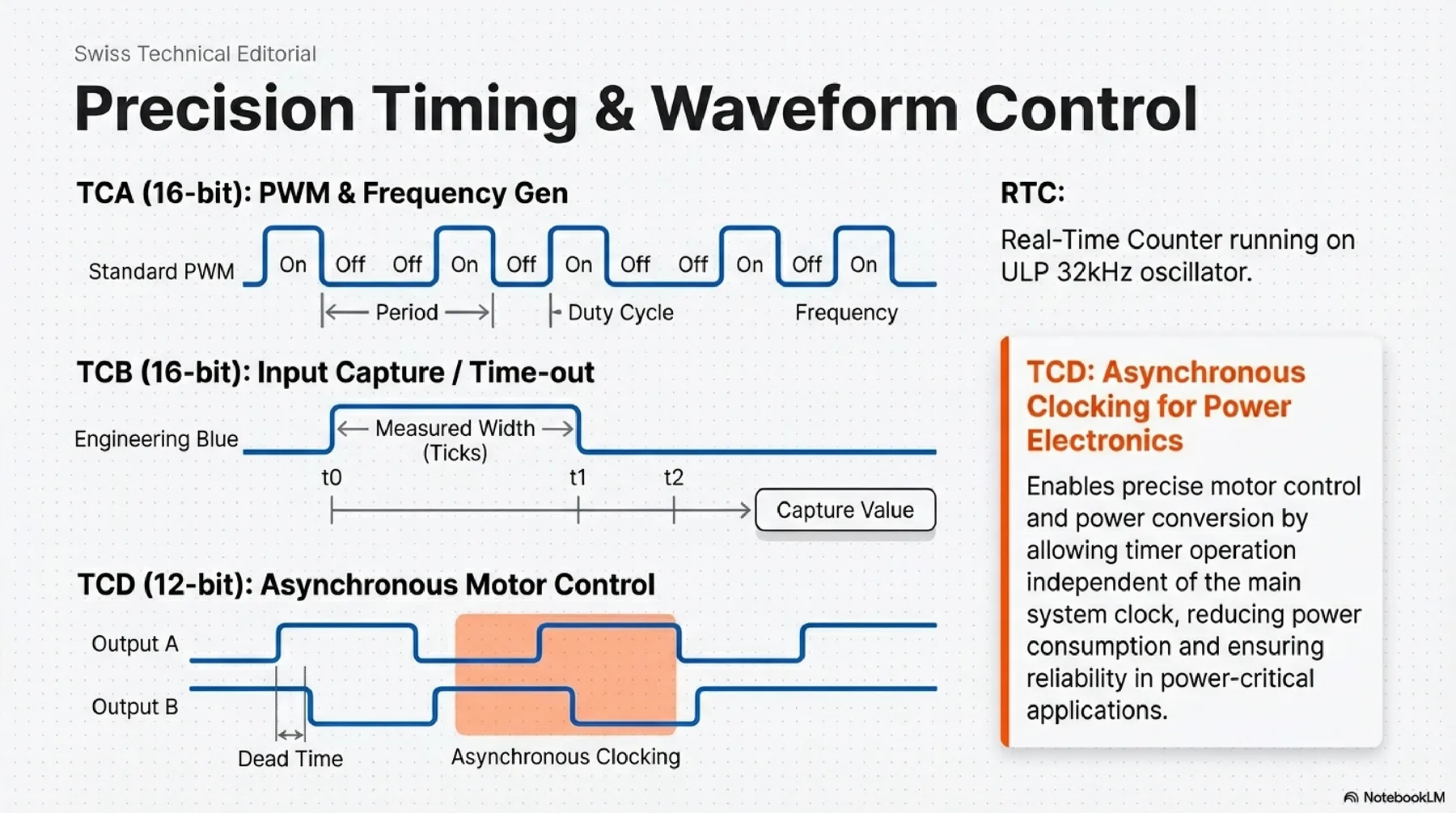 Swiss Technical Editorial

Precision Timing & Waveform Control

TCA (16-bit): PWM & Frequency Gen

Standard PWM

On Off Off On Off On Off Off On Off On

Period

Duty Cycle

Frequency

TCB (16-bit): Input Capture / Time-out

Engineering Blue

Measured Width (Ticks)

t0 t1 t2

Capture Value

TCD (12-bit): Asynchronous Motor Control

Output A

Output B

Dead Time

Asynchronous Clocking

RTC:

Real-Time Counter running on ULP 32kHz oscillator.

TCD: Asynchronous Clocking for Power Electronics

Enables precise motor control and power conversion by allowing timer operation independent of the main system clock, reducing power consumption and ensuring reliability in power-critical applications.

NotebookLM